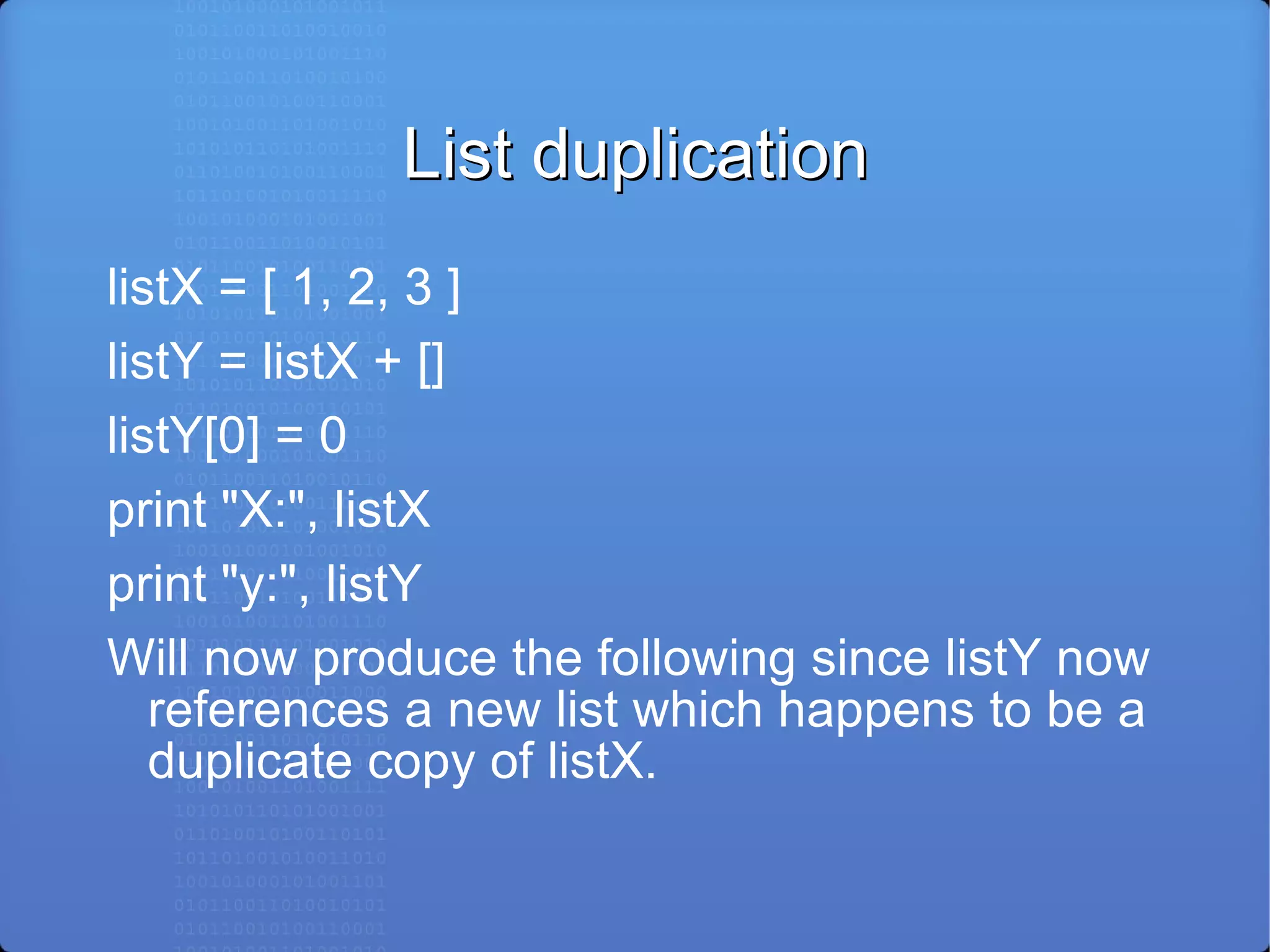 List duplication

listX = [ 1, 2, 3 ]

listY = listX + []

listY[0] = 0

print "X:", listX

print "y:", listY

Will now produce the following since listY now references a new list which happens to be a duplicate copy of listX.